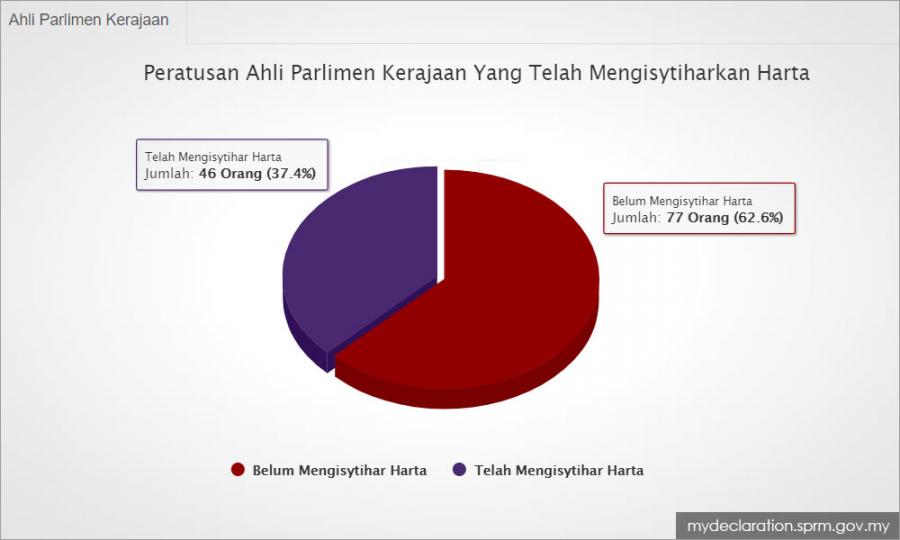 Ahli Parlimen Kerajaan

Peratusan Ahli Parlimen Kerajaan Yang Telah Mengisytiharkan Harta

Telah Mengisytihar Harta
Jumlah: 46 Orang (37.4%)

Belum Mengisytihar Harta
Jumlah: 77 Orang (62.6%)

Belum Mengisytihar Harta
Telah Mengisytihar Harta

mydeclaration.sprm.gov.my